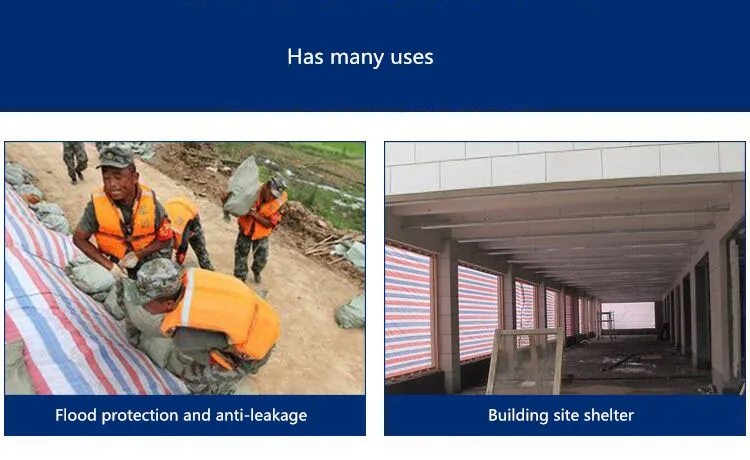 Has many uses

Flood protection and anti-leakage

Building site shelter